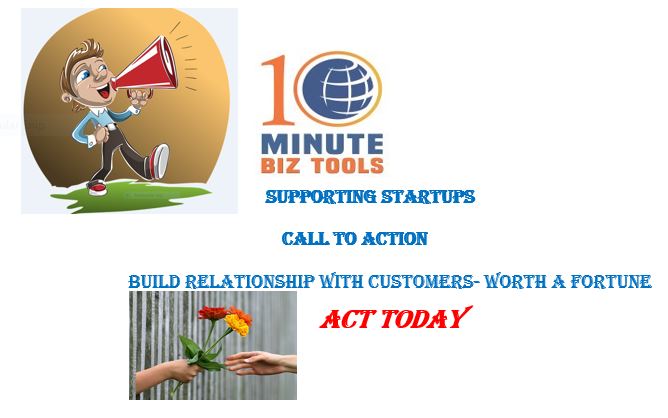 10
MINUTE
BIZ TOOLS

SUPPORTING STARTUPS

CALL TO ACTION

BUILD RELATIONSHIP WITH CUSTOMERS- WORTH A FORTUNE

ACT TODAY